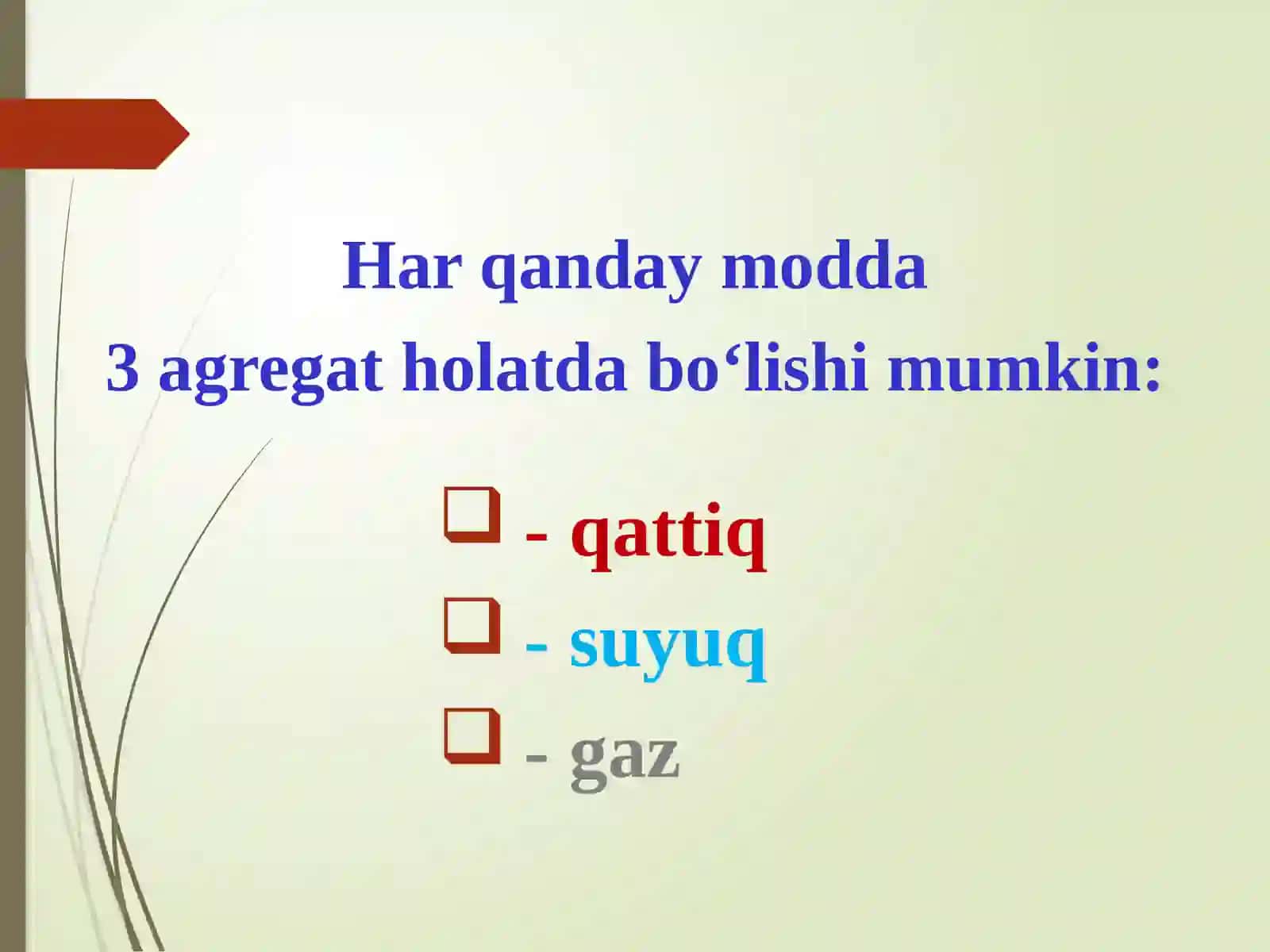 Har qanday modda
3 agregat holatda bo‘lishi mumkin:

- qattiq
- suyuq
- gaz